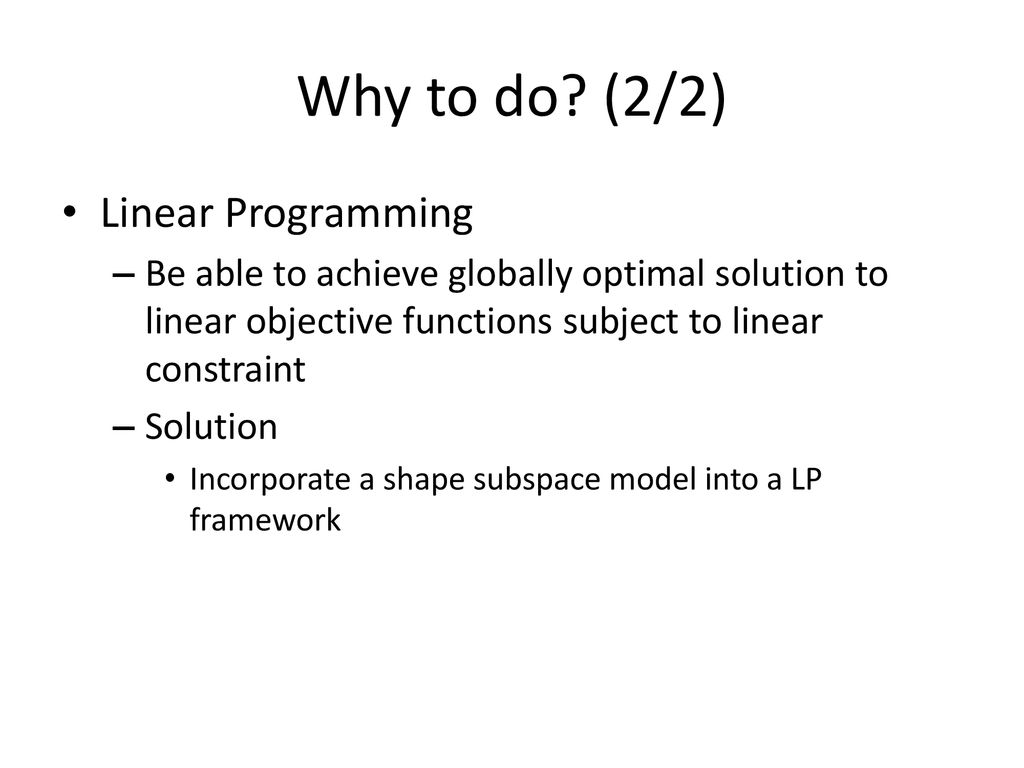 Why to do? (2/2)

• Linear Programming

– Be able to achieve globally optimal solution to linear objective functions subject to linear constraint

– Solution

• Incorporate a shape subspace model into a LP framework